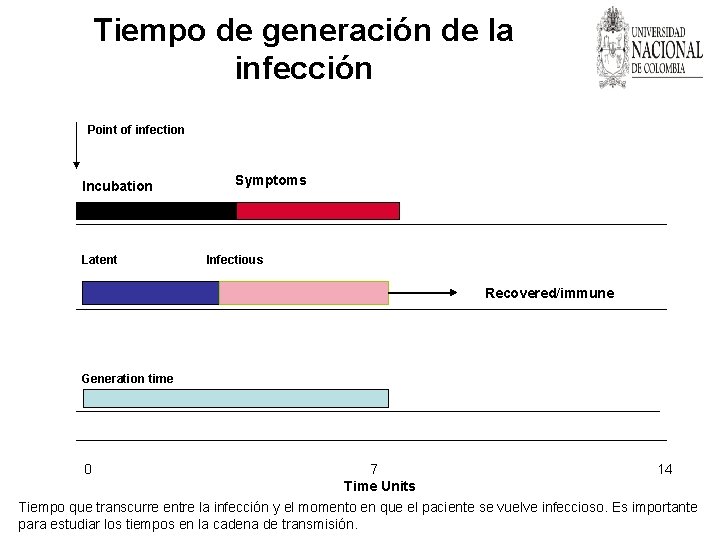 Tiempo de generación de la infección

UNIVERSIDAD NACIONAL DE COLOMBIA

Point of infection

Incubation

Symptoms

Latent

Infectious

Recovered/immune

Generation time

0

7

14

Time Units

Tiempo que transcurre entre la infección y el momento en que el paciente se vuelve infeccioso. Es importante para estudiar los tiempos en la cadena de transmisión.